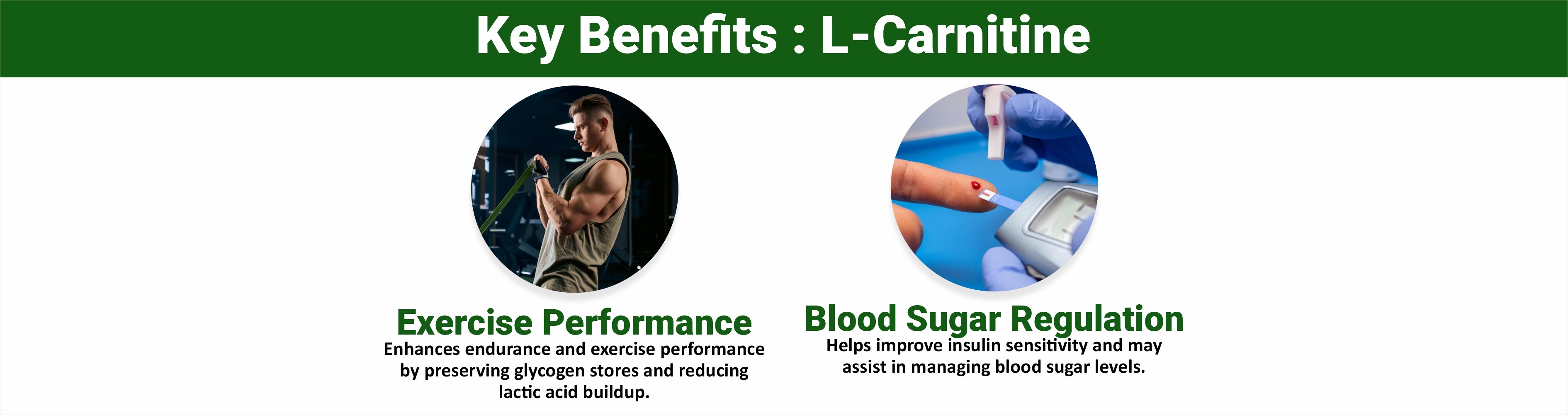 Key Benefits : L-Carnitine

Exercise Performance

Enhances endurance and exercise performance by preserving glycogen stores and reducing lactic acid buildup.

Blood Sugar Regulation

Helps improve insulin sensitivity and may assist in managing blood sugar levels.